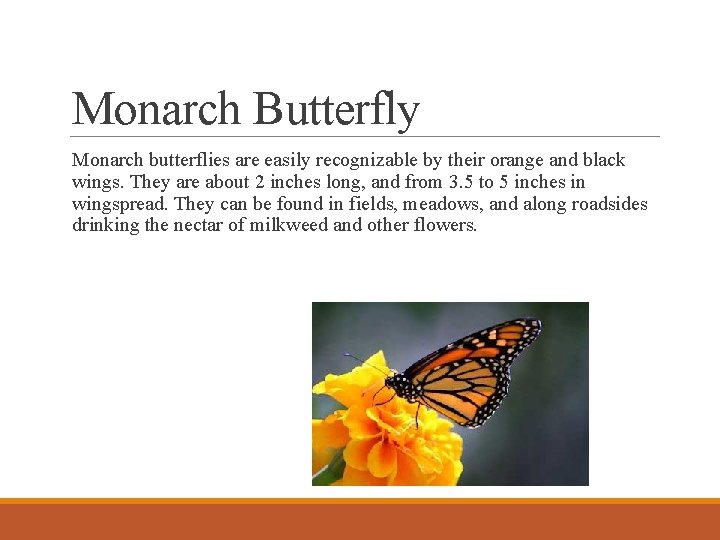 Monarch Butterfly

Monarch butterflies are easily recognizable by their orange and black wings. They are about 2 inches long, and from 3.5 to 5 inches in wingspread. They can be found in fields, meadows, and along roadsides drinking the nectar of milkweed and other flowers.